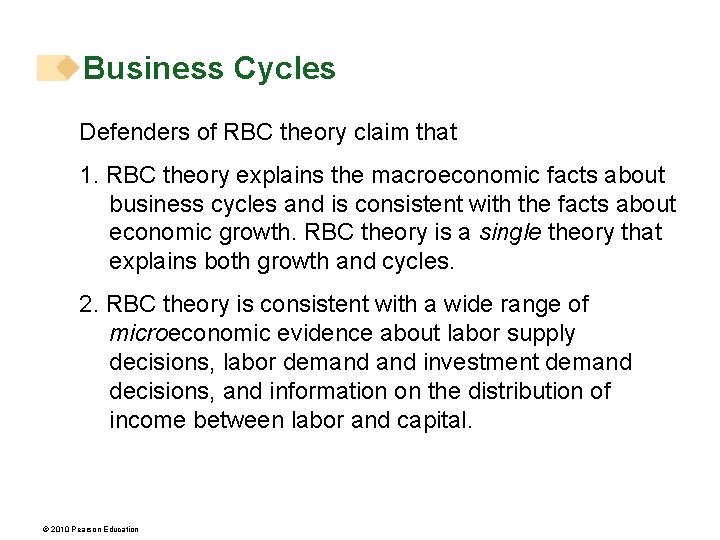 Business Cycles

Defenders of RBC theory claim that

1. RBC theory explains the macroeconomic facts about business cycles and is consistent with the facts about economic growth. RBC theory is a single theory that explains both growth and cycles.

2. RBC theory is consistent with a wide range of microeconomic evidence about labor supply decisions, labor demand and investment demand decisions, and information on the distribution of income between labor and capital.

© 2010 Pearson Education